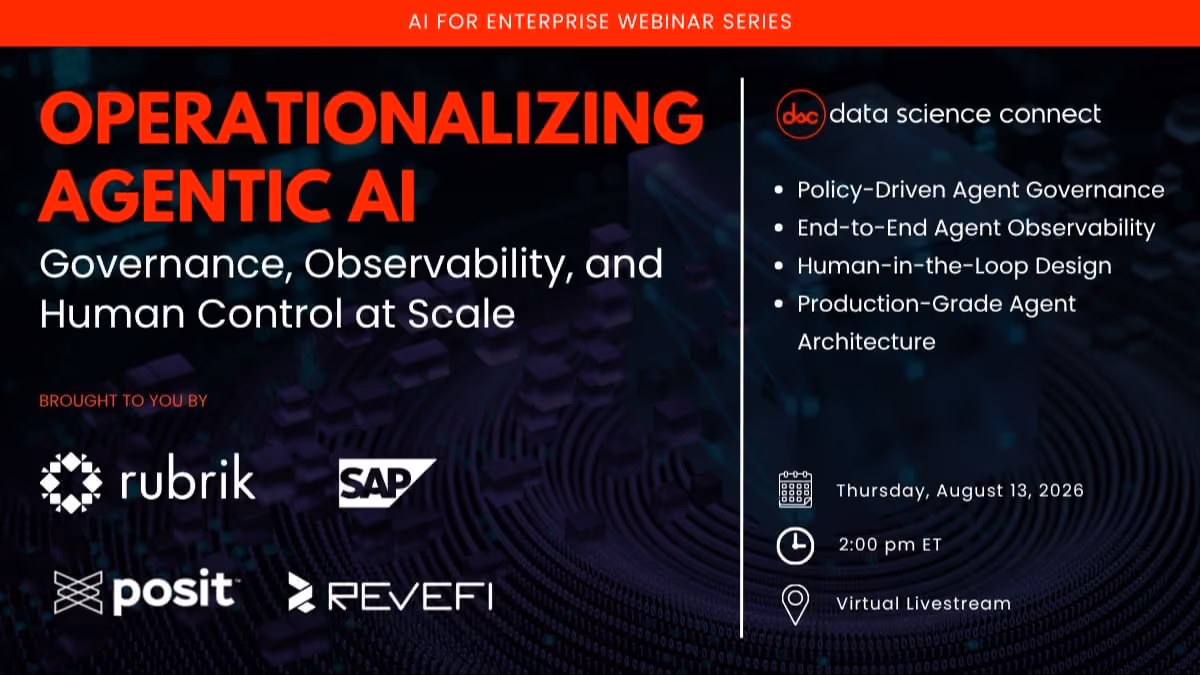 AI FOR ENTERPRISE WEBINAR SERIES

OPERATIONALIZING AGENTIC AI

Governance, Observability, and Human Control at Scale

BROUGHT TO YOU BY

rubrik

SAP

posit

REVEFI

dsc data science connect

• Policy-Driven Agent Governance
• End-to-End Agent Observability
• Human-in-the-Loop Design
• Production-Grade Agent Architecture

Thursday, August 13, 2026

2:00 pm ET

Virtual Livestream